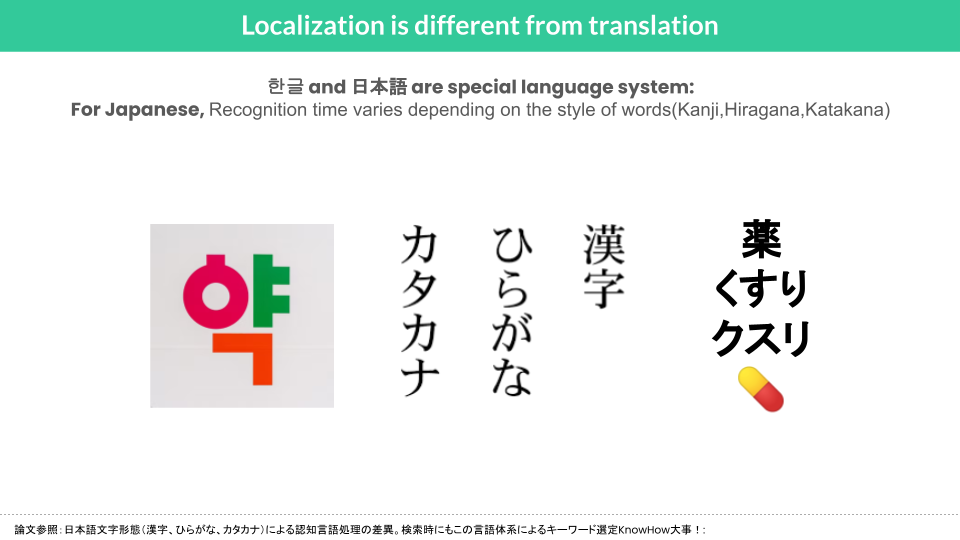 Localization is different from translation

한글 and 日本語 are special language system:
For Japanese, Recognition time varies depending on the style of words(Kanji,Hiragana,Katakana)

약

カタカナ

ひらがな

漢字

薬
くすり
クスリ

論文参照：日本語文字形態（漢字、ひらがな、カタカナ）による認知言語処理の差異。検索時にもこの言語体系によるキーワード選定KnowHow大事！：